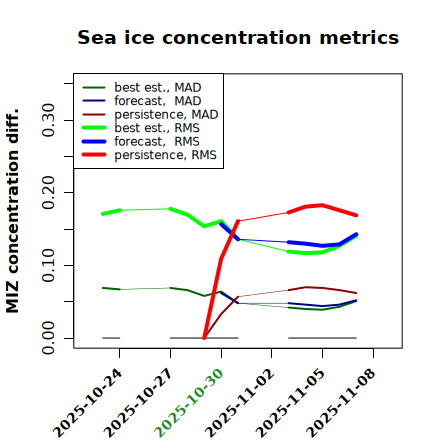 Sea ice concentration metrics

best est., MAD
forecast, MAD
persistence, MAD
best est., RMS
forecast, RMS
persistence, RMS

MIZ concentration diff.

0.00
0.10
0.20
0.30

2025-10-24
2025-10-27
2025-10-30
2025-11-02
2025-11-05
2025-11-08